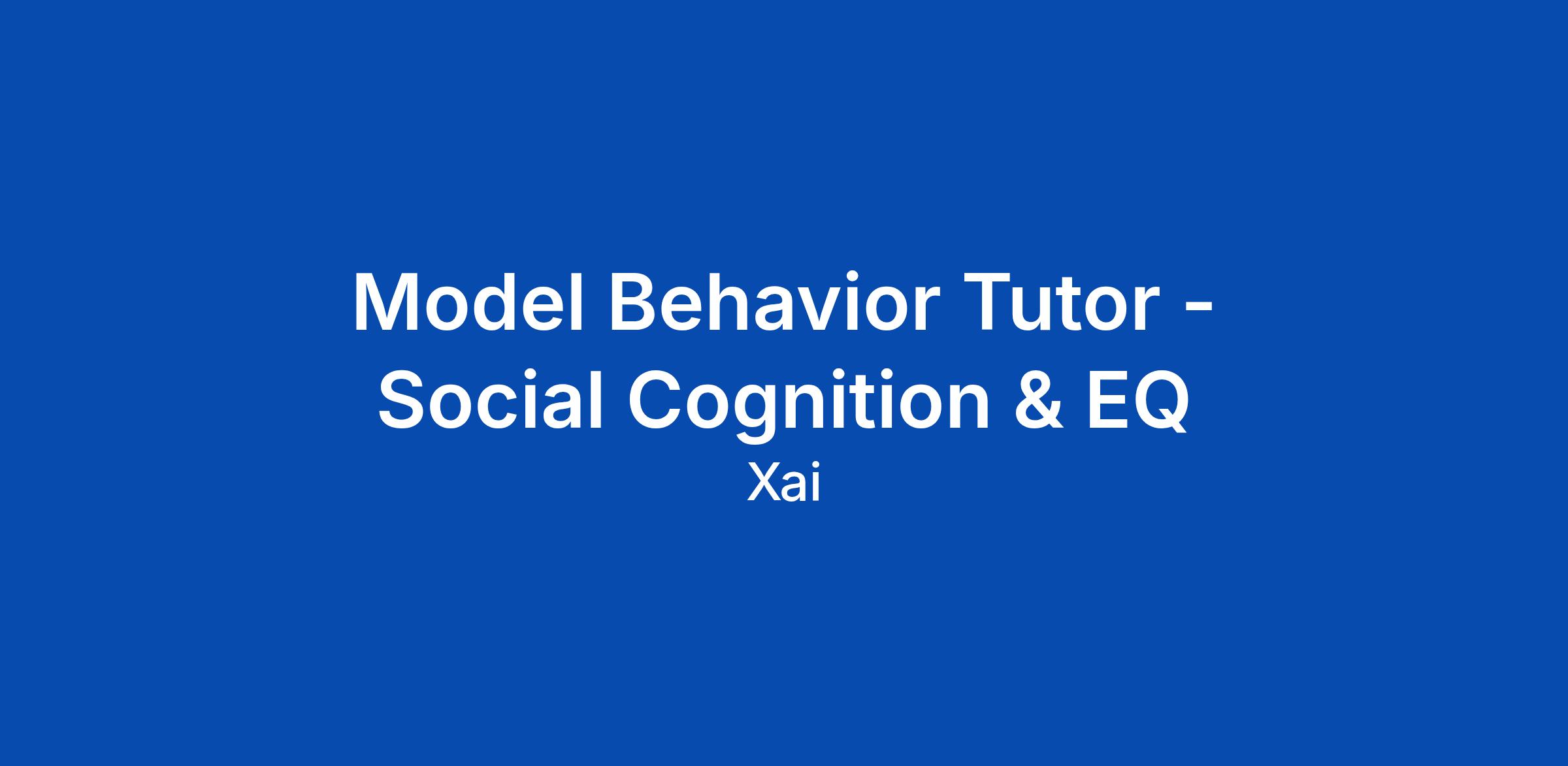 Model Behavior Tutor - Social Cognition & EQ

Xai